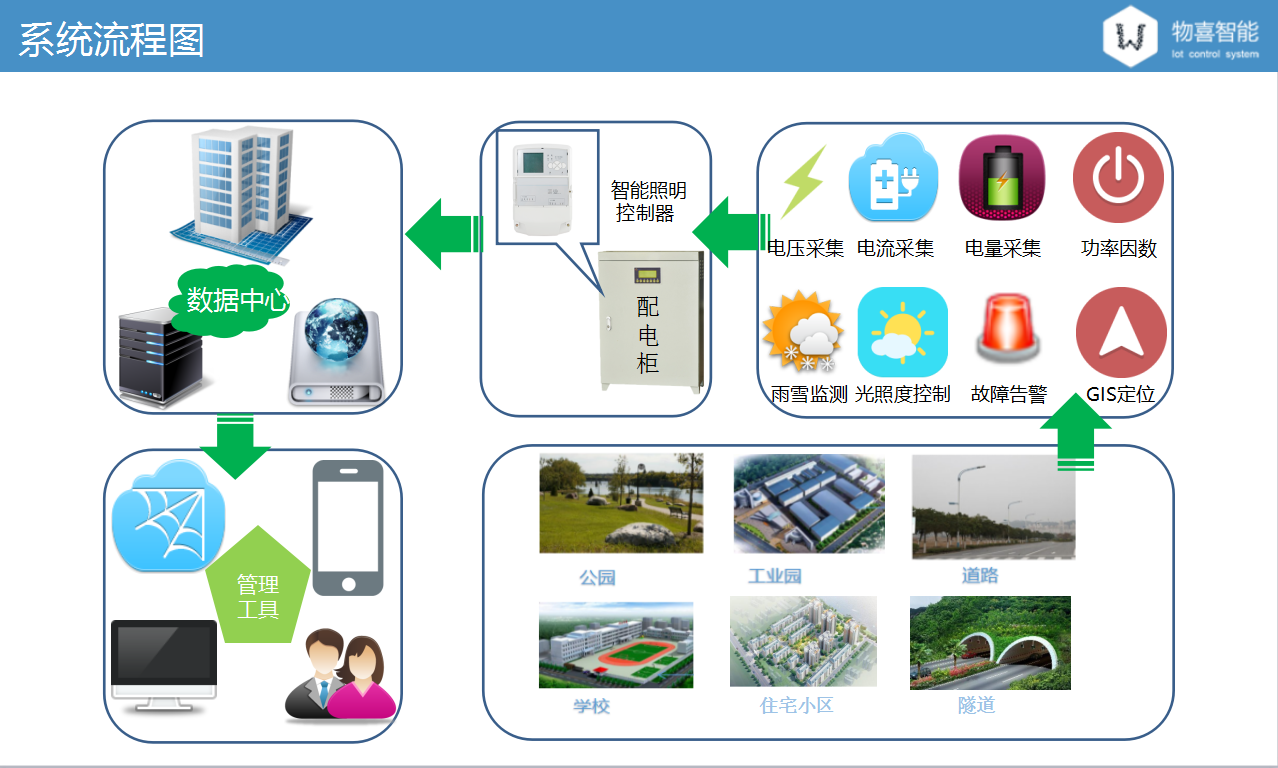 系统流程图

物喜智能
Iot control system

数据中心

智能照明控制器

配电柜

电压采集
电流采集
电量采集
功率因数
雨雪监测
光照度控制
故障告警
GIS定位

管理工具

公园
工业园
道路
学校
住宅小区
隧道